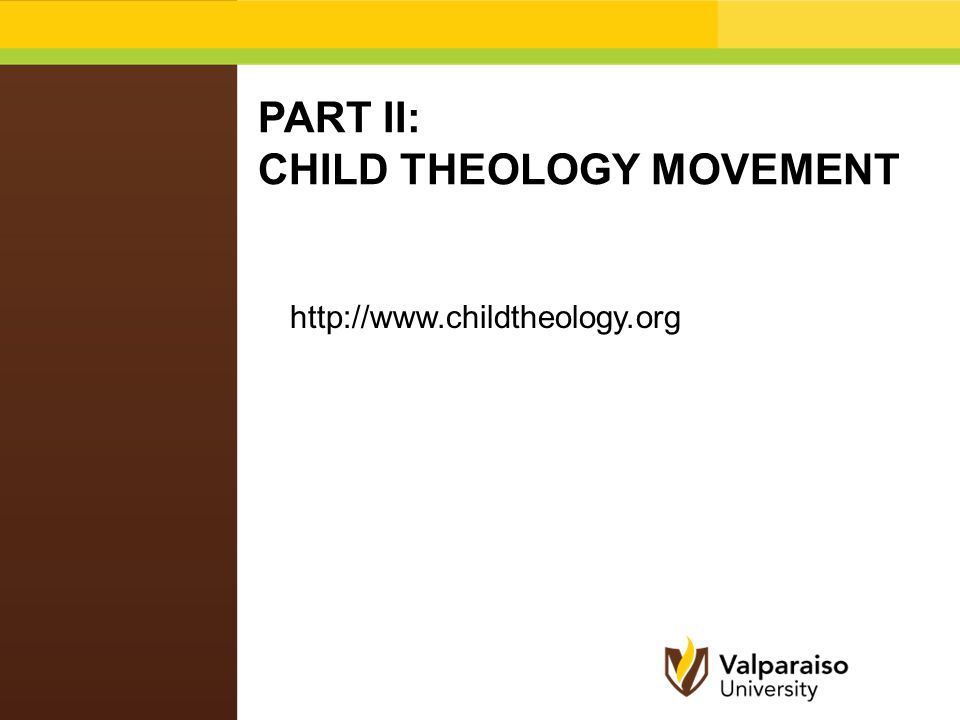 PART II:
CHILD THEOLOGY MOVEMENT

http://www.childtheology.org

Valparaiso University